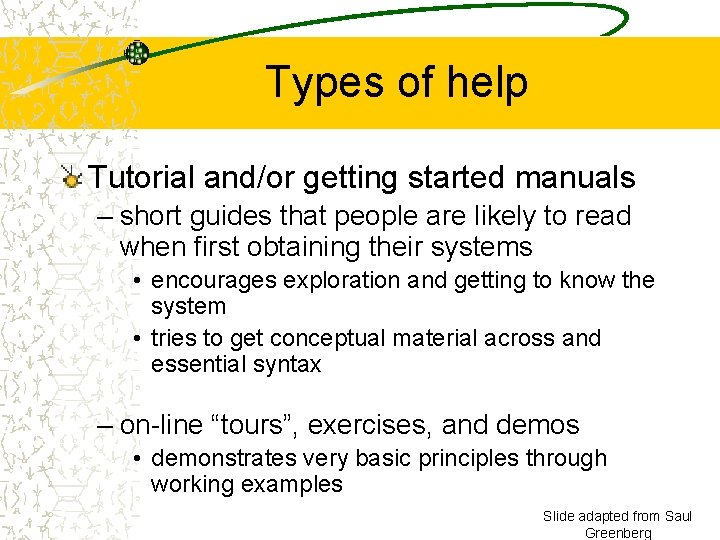 Types of help

Tutorial and/or getting started manuals

– short guides that people are likely to read when first obtaining their systems

• encourages exploration and getting to know the system

• tries to get conceptual material across and essential syntax

– on-line “tours”, exercises, and demos

• demonstrates very basic principles through working examples

Slide adapted from Saul Greenberg